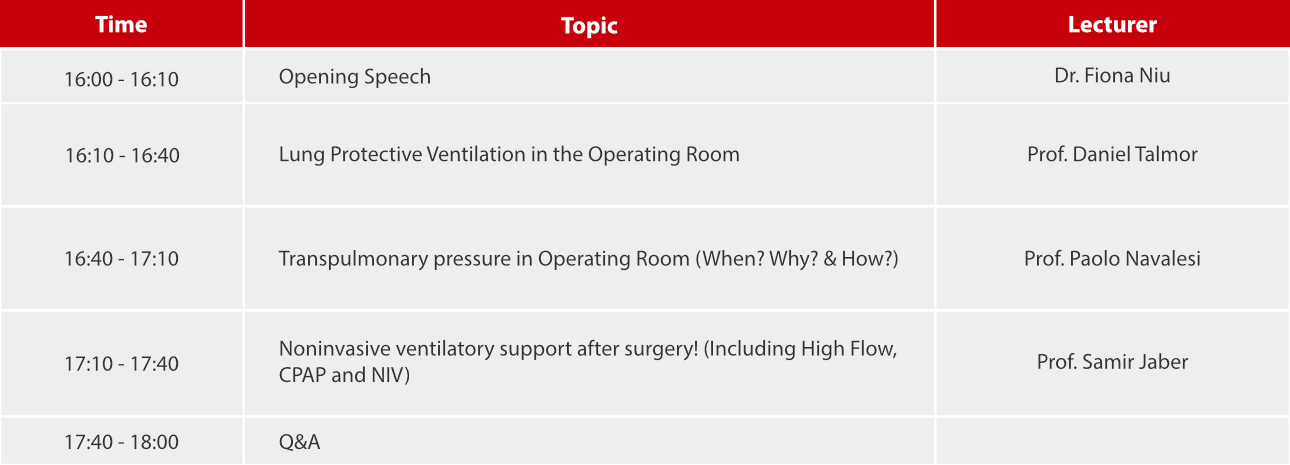 | Time | Topic | Lecturer |
|---|---|---|
| 16:00 - 16:10 | Opening Speech | Dr. Fiona Niu |
| 16:10 - 16:40 | Lung Protective Ventilation in the Operating Room | Prof. Daniel Talmor |
| 16:40 - 17:10 | Transpulmonary pressure in Operating Room (When? Why? & How?) | Prof. Paolo Navalesi |
| 17:10 - 17:40 | Noninvasive ventilatory support after surgery! (Including High Flow, CPAP and NIV) | Prof. Samir Jaber |
| 17:40 - 18:00 | Q&A | |